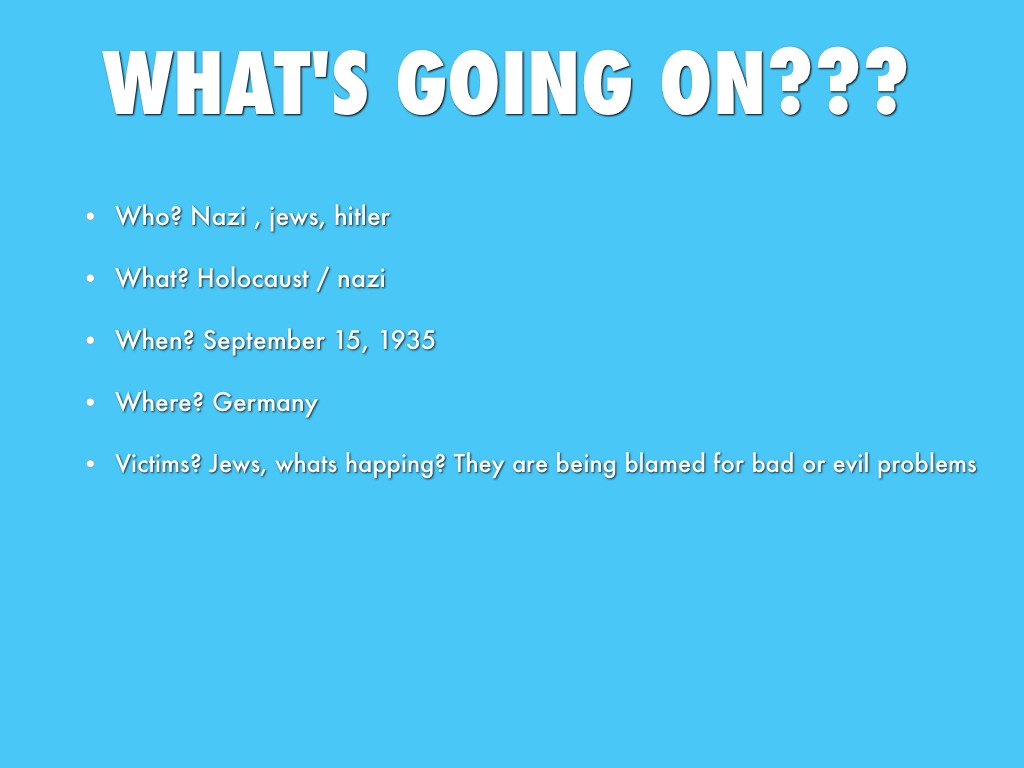 WHAT'S GOING ON???

• Who? Nazi , jews, hitler

• What? Holocaust / nazi

• When? September 15, 1935

• Where? Germany

• Victims? Jews, whats happing? They are being blamed for bad or evil problems